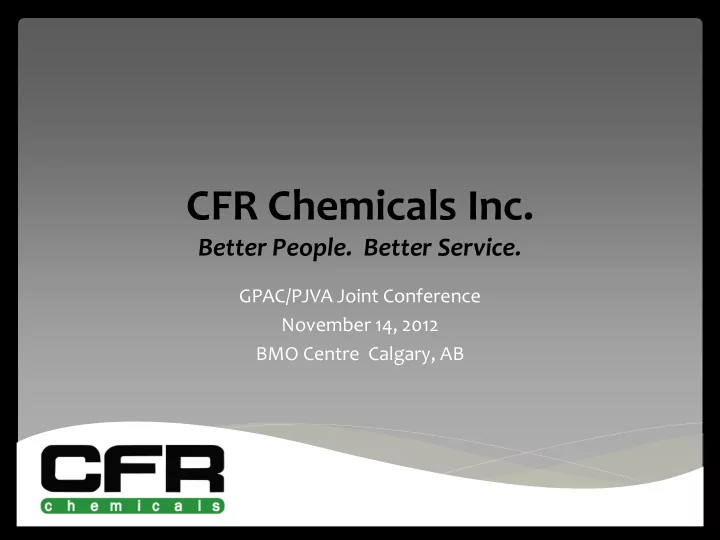 CFR Chemicals Inc.
Better People. Better Service.

GPAC/PJVA Joint Conference
November 14, 2012
BMO Centre Calgary, AB

CFR
chemicals